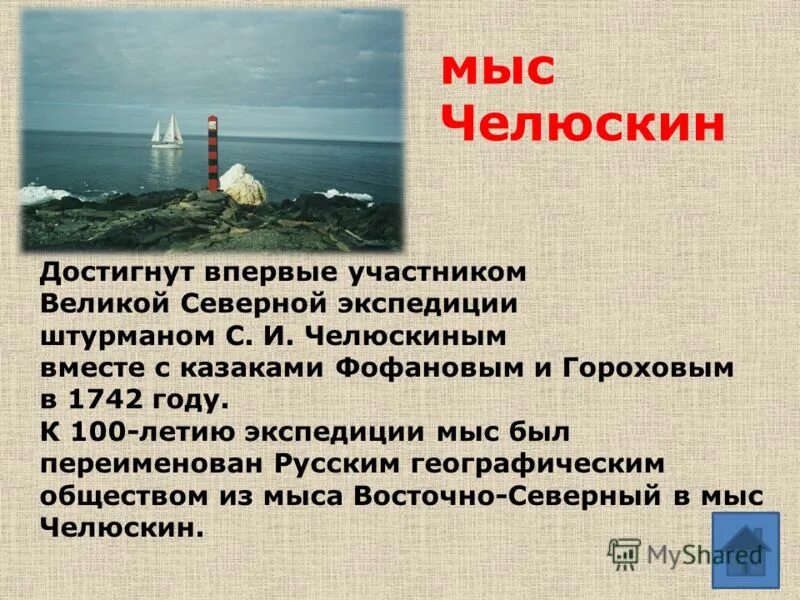 мыс Челюскин

Достигнут впервые участником Великой Северной экспедиции штурманом С. И. Челюскиным вместе с казаками Фофановым и Гороховым в 1742 году.
К 100-летию экспедиции мыс был переименован Русским географическим обществом из мыса Восточно-Северный в мыс Челюскин.

MyShared